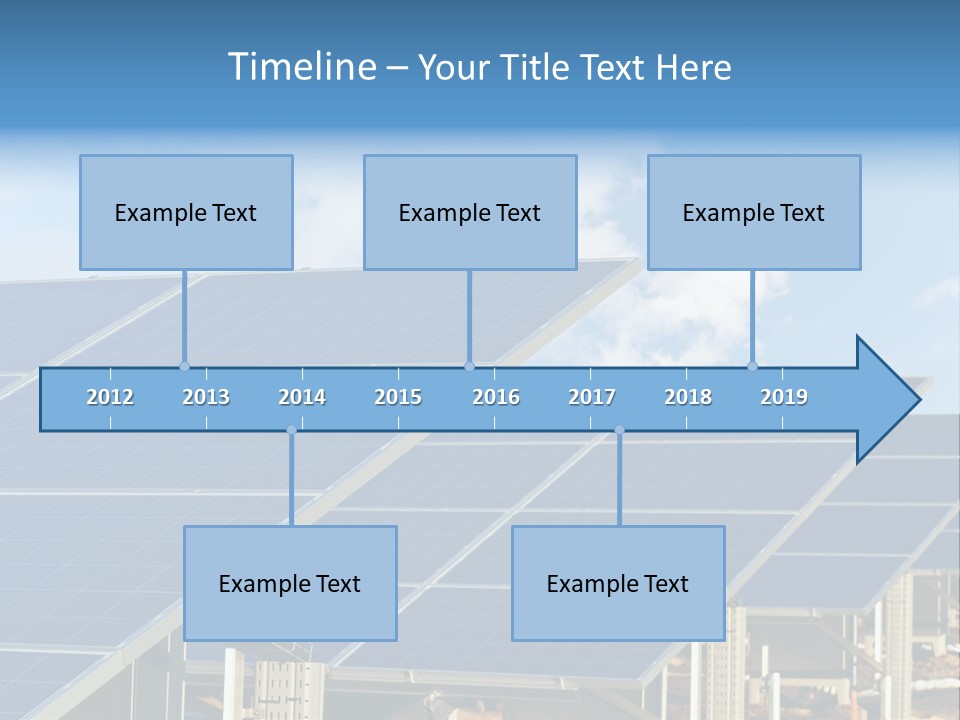 Timeline – Your Title Text Here

Example Text

Example Text

Example Text

2012 2013 2014 2015 2016 2017 2018 2019

Example Text

Example Text